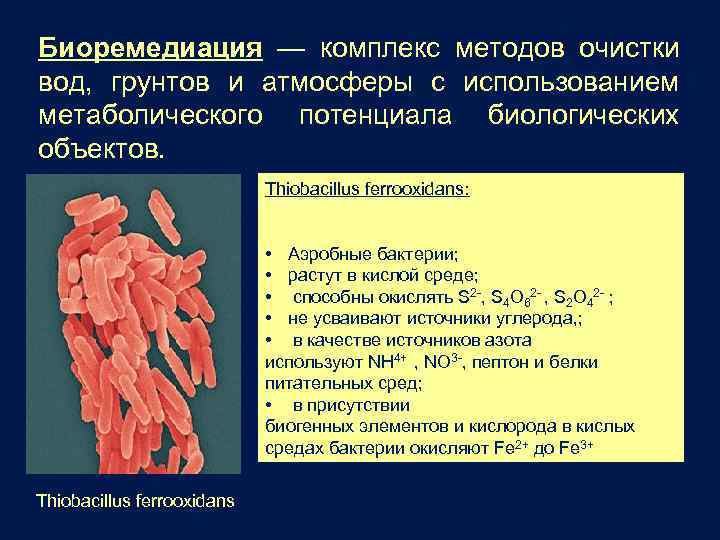 Биоремедиация — комплекс методов очистки вод, грунтов и атмосферы с использованием метаболического потенциала биологических объектов.

Thiobacillus ferrooxidans:

• Аэробные бактерии;
• растут в кислой среде;
• способны окислять $S^{2-}$, $S_4O_6^{2-}$, $S_2O_4^{2-}$ ;
• не усваивают источники углерода,;
• в качестве источников азота используют $NH^{4+}$ , $NO^{3-}$, пептон и белки питательных сред;
• в присутствии биогенных элементов и кислорода в кислых средах бактерии окисляют $Fe^{2+}$ до $Fe^{3+}$

Thiobacillus ferrooxidans